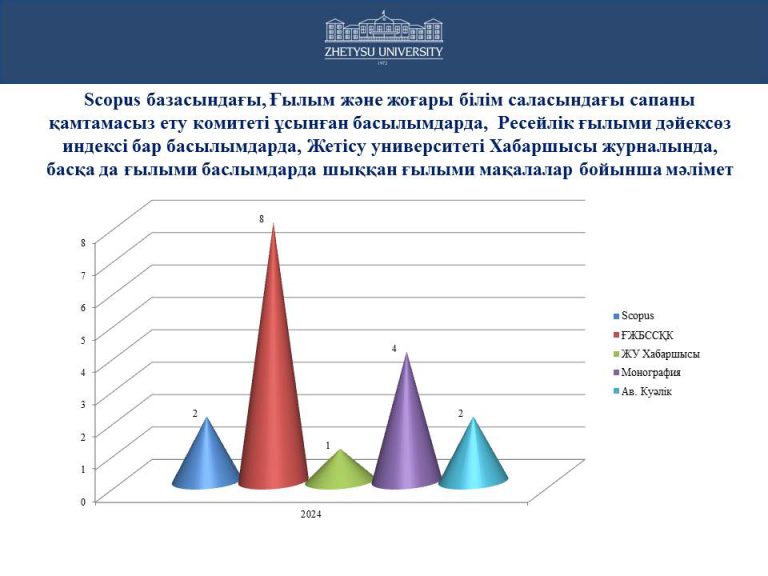 ZHETYSU UNIVERSITY
1972

Scopus базасындағы, Ғылым және жоғары білім саласындағы сапаны қамтамасыз ету комитеті ұсынған басылымдарда, Ресейлік ғылыми дәйексөз индексі бар басылымдарда, Жетісу университеті Хабаршысы журналында, басқа да ғылыми баслымдарда шыққан ғылыми мақалалар бойынша мәлімет

8
7
6
5
4
3
2
1
0

2
8
1
4
2

2024

Scopus
ҒЖБССҚК
ЖУ Хабаршысы
Монография
Ав. Куәлік